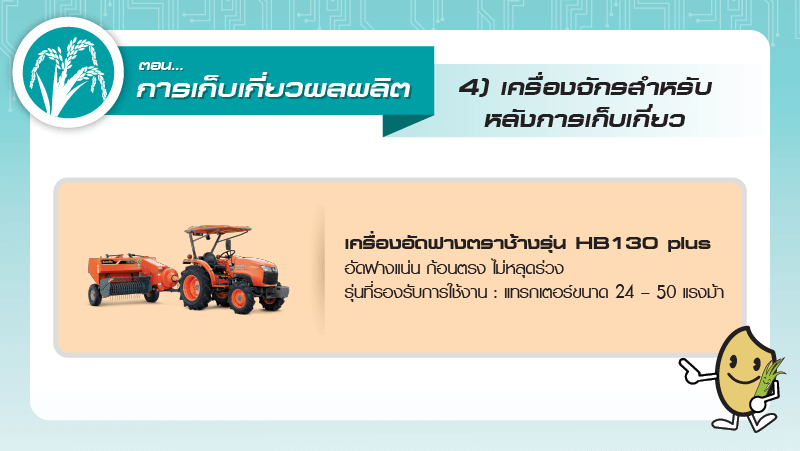 ตอน...
การเก็บเกี่ยวผลผลิต

4) เครื่องจักรสำหรับหลังการเก็บเกี่ยว

เครื่องอัดฟางตราช้างรุ่น HB130 plus
อัดฟางแน่น ก้อนตรง ไม่หลุดร่วง
รุ่นที่รองรับการใช้งาน : แทรกเตอร์ขนาด 24 – 50 แรงม้า